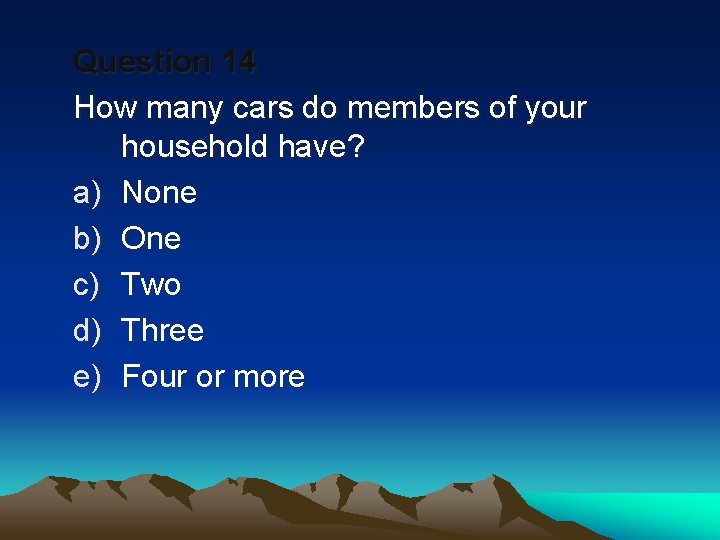 Question 14

How many cars do members of your household have?

a) None
b) One
c) Two
d) Three
e) Four or more